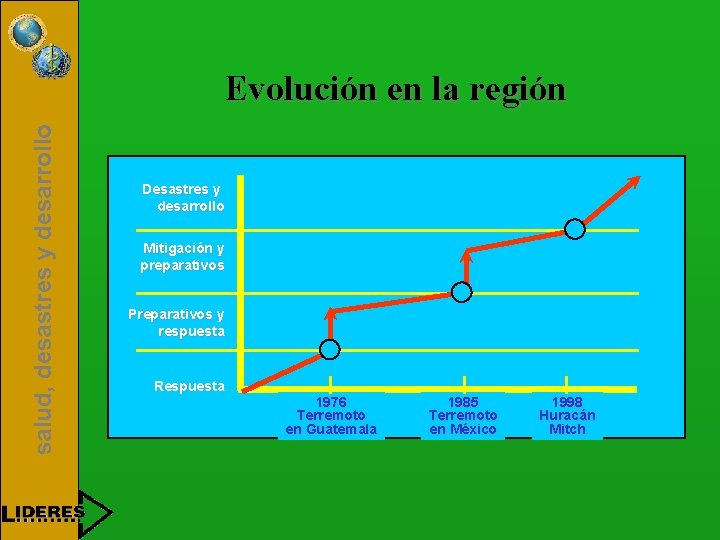 salud, desastres y desarrollo

Evolución en la región

Desastres y desarrollo

Mitigación y preparativos

Preparativos y respuesta

Respuesta

1976 Terremoto en Guatemala

1985 Terremoto en México

1998 Huracán Mitch

LIDERES